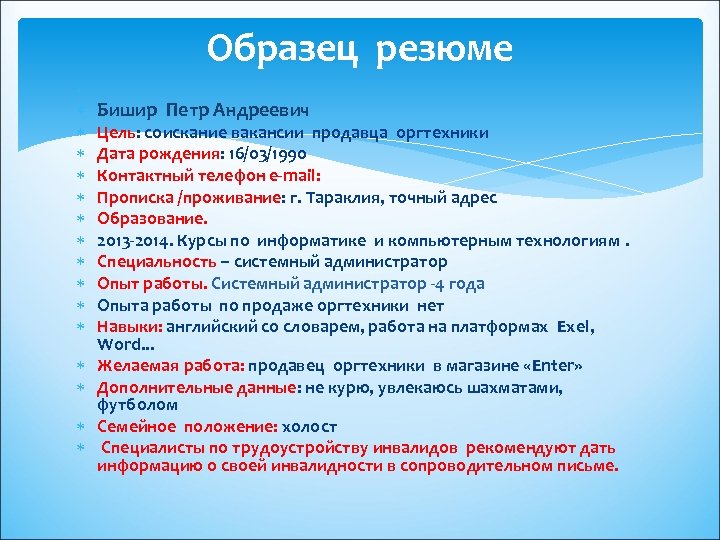 Образец резюме

Бишир Петр Андреевич
Цель: соискание вакансии продавца оргтехники
Дата рождения: 16/03/1990
Контактный телефон e-mail:
Прописка /проживание: г. Тараклия, точный адрес
Образование.
2013-2014. Курсы по информатике и компьютерным технологиям .
Специальность – системный администратор
Опыт работы. Системный администратор -4 года
Опыта работы по продаже оргтехники нет
Навыки: английский со словарем, работа на платформах Exel, Word...
Желаемая работа: продавец оргтехники в магазине «Enter»
Дополнительные данные: не курю, увлекаюсь шахматами, футболом
Семейное положение: холост
Специалисты по трудоустройству инвалидов рекомендуют дать информацию о своей инвалидности в сопроводительном письме.